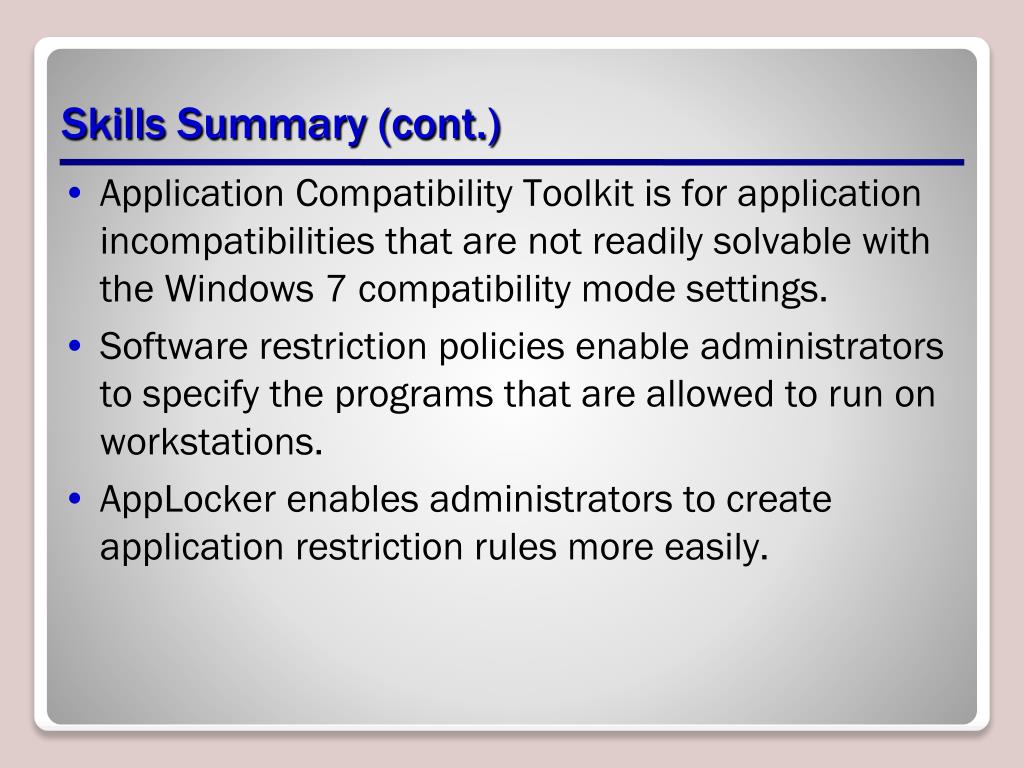 Skills Summary (cont.)

• Application Compatibility Toolkit is for application incompatibilities that are not readily solvable with the Windows 7 compatibility mode settings.

• Software restriction policies enable administrators to specify the programs that are allowed to run on workstations.

• AppLocker enables administrators to create application restriction rules more easily.